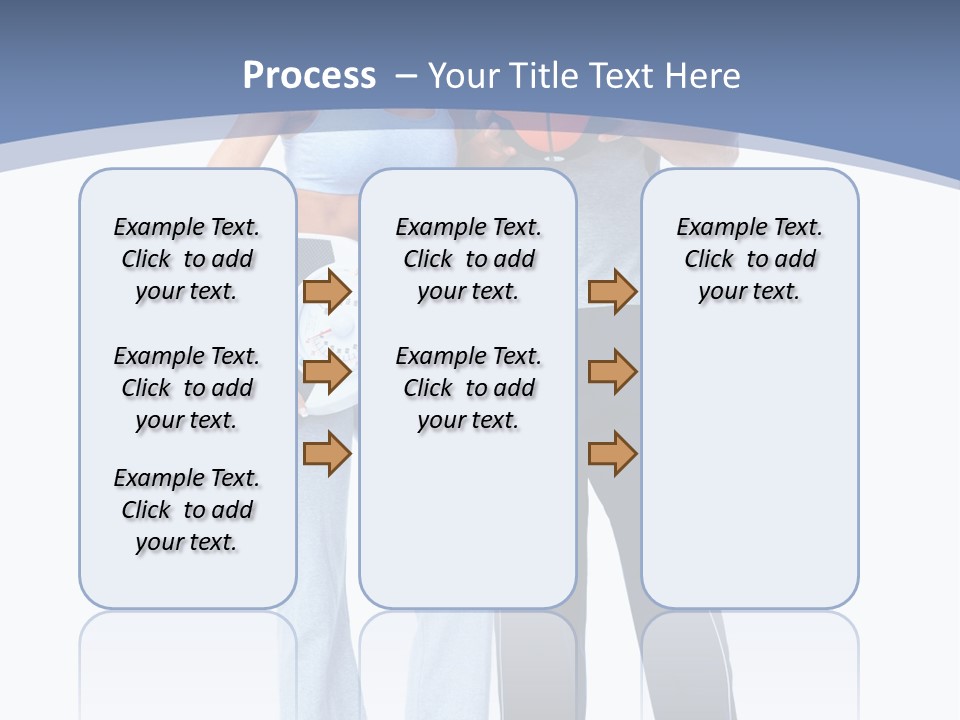 Process – Your Title Text Here

Example Text. Click to add your text.

Example Text. Click to add your text.

Example Text. Click to add your text.

Example Text. Click to add your text.

Example Text. Click to add your text.

Example Text. Click to add your text.